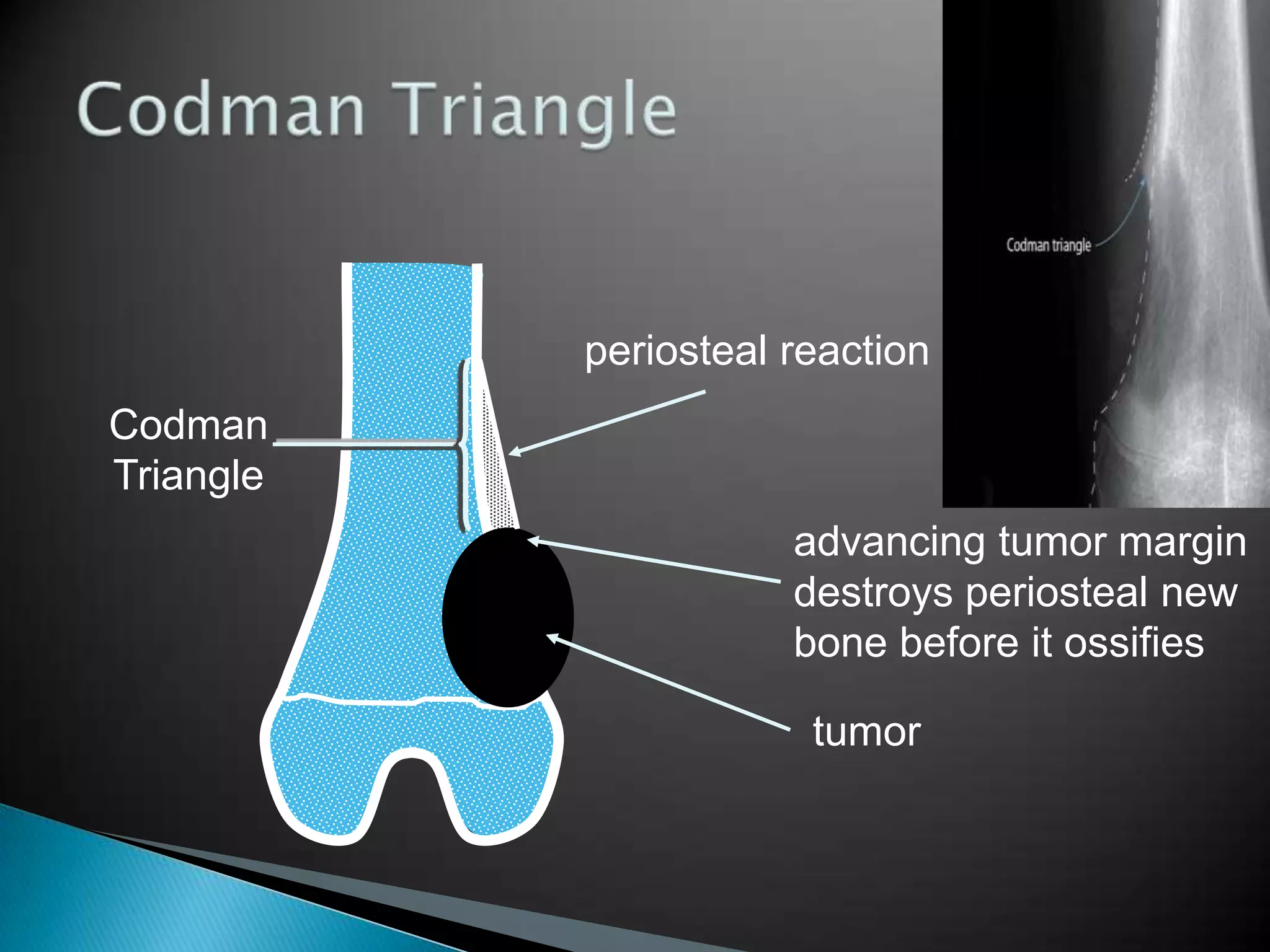 Codman Triangle

Codman triangle

periosteal reaction

Codman Triangle

advancing tumor margin destroys periosteal new bone before it ossifies

tumor